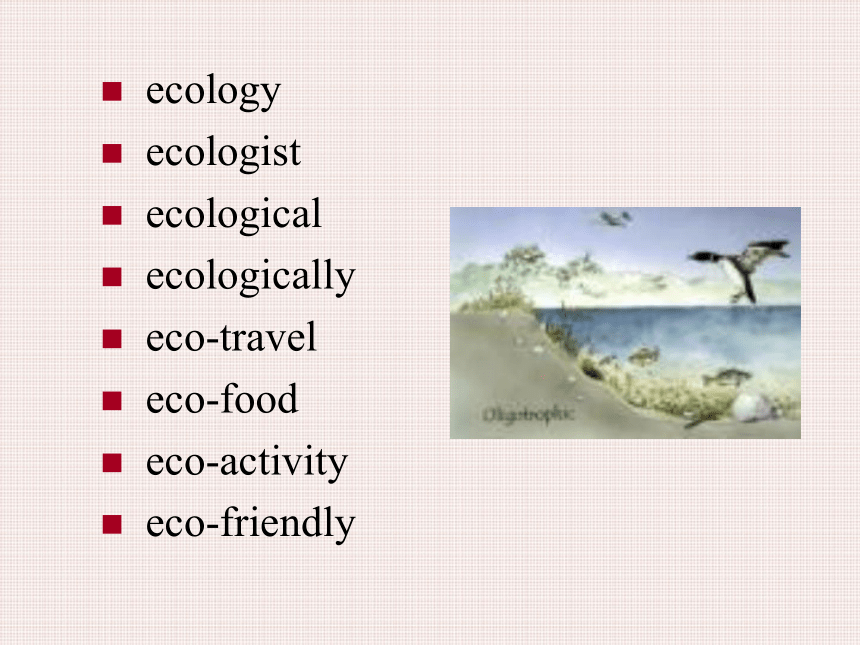 - ecology
- ecologist
- ecological
- ecologically
- eco-travel
- eco-food
- eco-activity
- eco-friendly

Oligotrophic